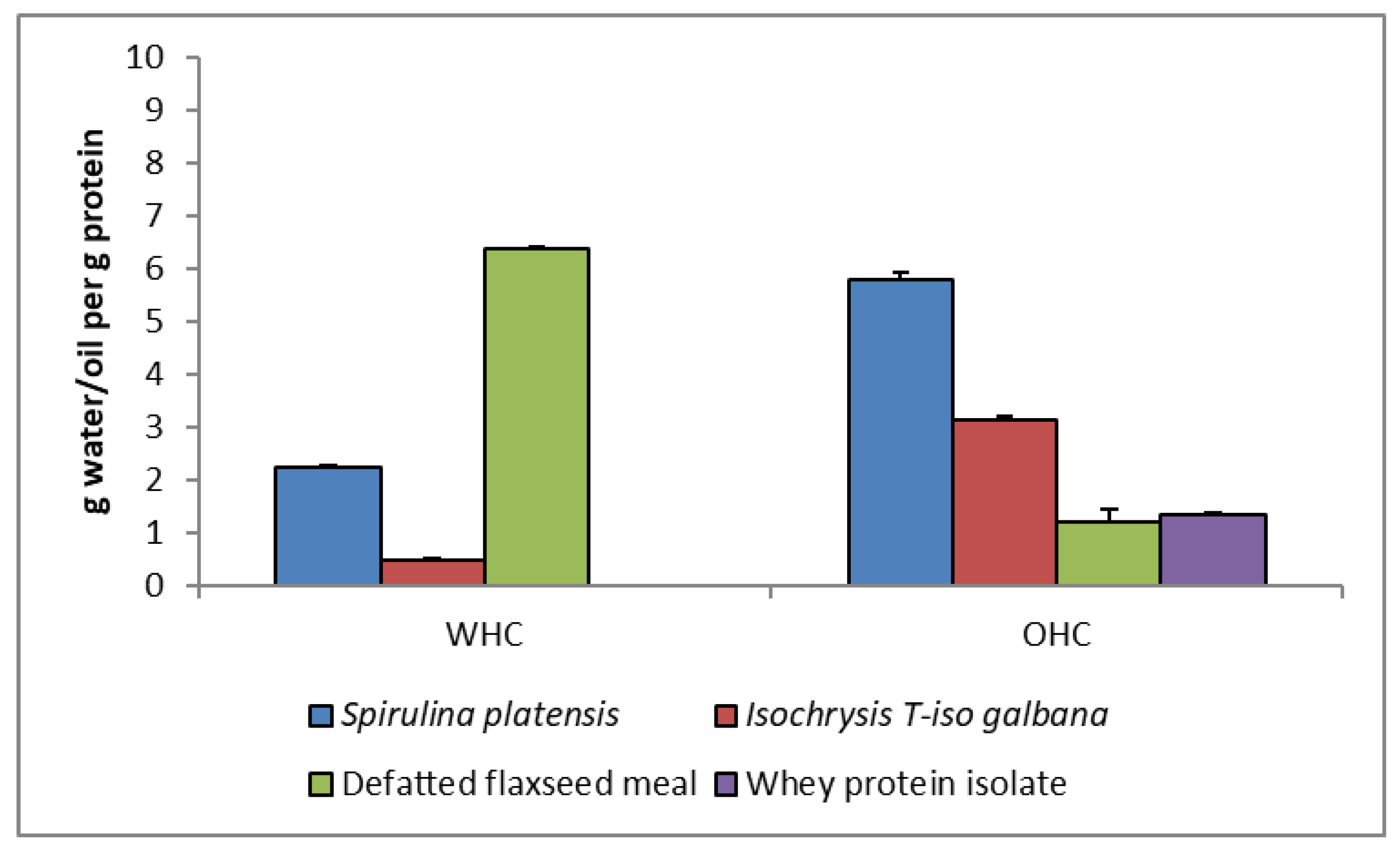 g water/oil per g protein

10
9
8
7
6
5
4
3
2
1
0

WHC
OHC

Spirulina platensis
Isochrysis T-iso galbana
Defatted flaxseed meal
Whey protein isolate